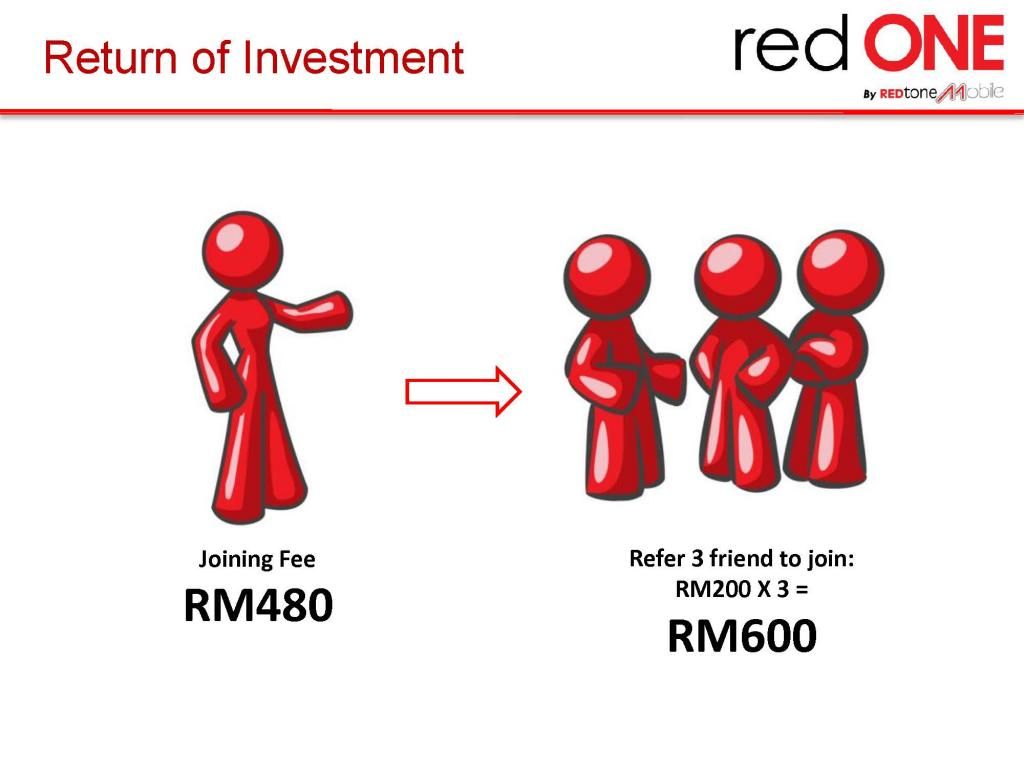 Return of Investment

red ONE
By REDtone Mobile

Joining Fee
RM480

Refer 3 friend to join:
RM200 X 3 =
RM600